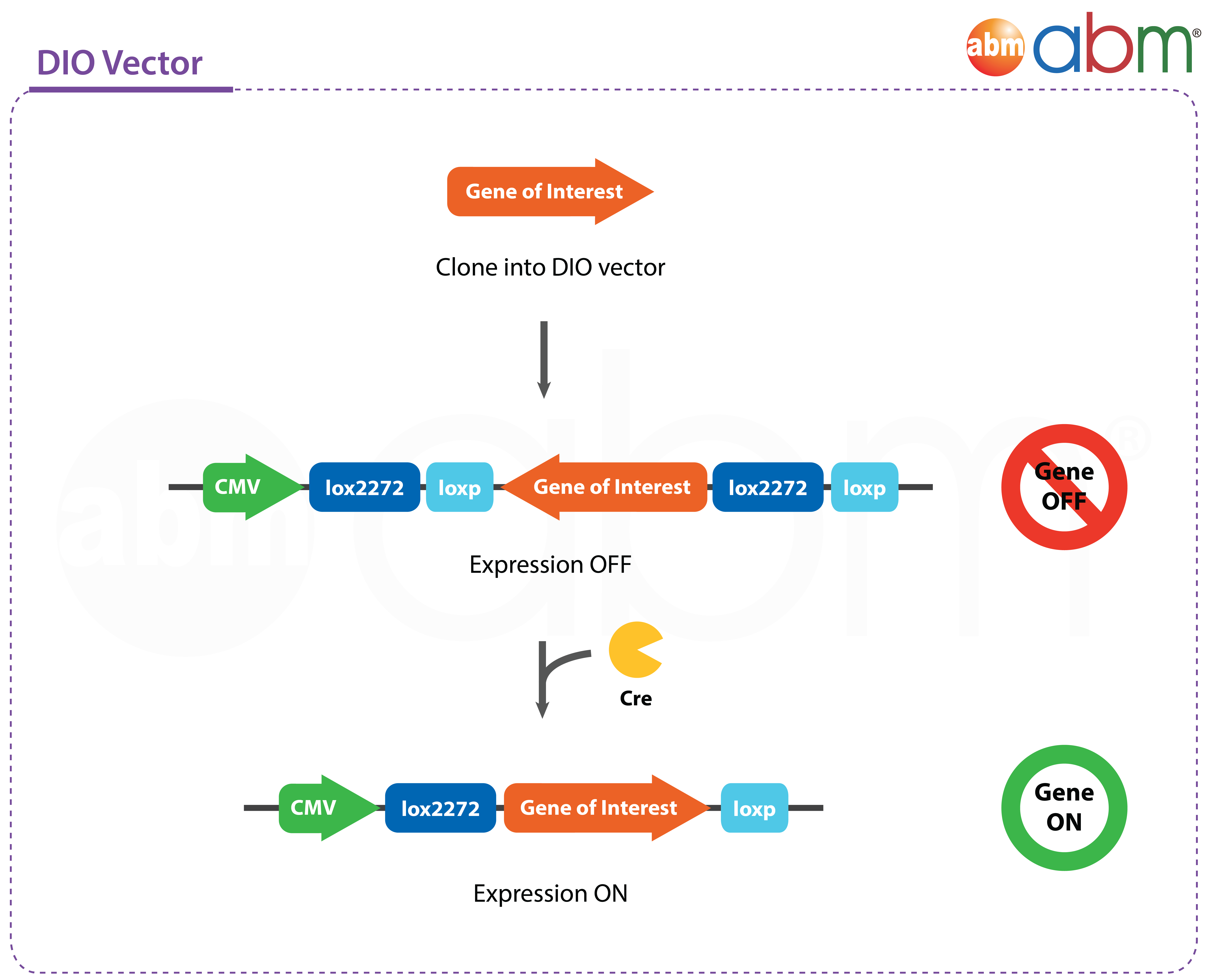 DIO Vector

abm abm®

Gene of Interest

Clone into DIO vector

CMV lox2272 loxp Gene of Interest lox2272 loxp

Gene OFF

Expression OFF

Cre

CMV lox2272 Gene of Interest loxp

Gene ON

Expression ON